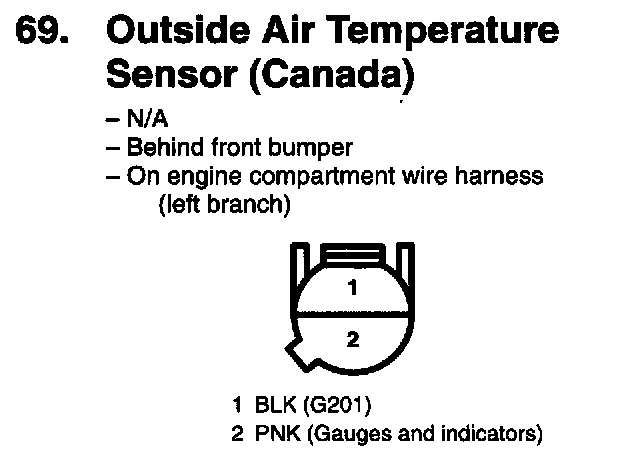 69. Outside Air Temperature Sensor (Canada)

– N/A
– Behind front bumper
– On engine compartment wire harness (left branch)

1

2

1 BLK (G201)
2 PNK (Gauges and indicators)